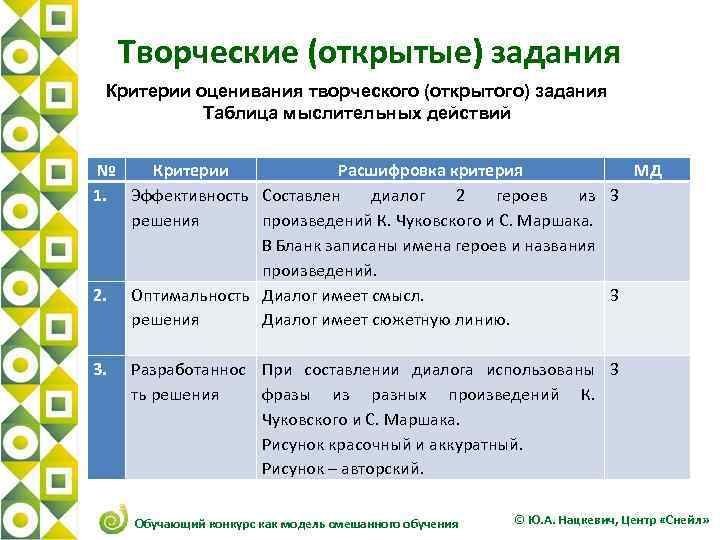 Творческие (открытые) задания

Критерии оценивания творческого (открытого) задания
Таблица мыслительных действий

| № | Критерии | Расшифровка критерия | МД |
|---|---|---|---|
| 1. | Эффективность решения | Составлен диалог 2 героев из произведений К. Чуковского и С. Маршака. В Бланк записаны имена героев и названия произведений. | 3 |
| 2. | Оптимальность решения | Диалог имеет смысл. Диалог имеет сюжетную линию. | 3 |
| 3. | Разработанность решения | При составлении диалога использованы фразы из разных произведений К. Чуковского и С. Маршака. Рисунок красочный и аккуратный. Рисунок – авторский. | 3 |

Обучающий конкурс как модель смешанного обучения

© Ю.А. Нацкевич, Центр «Снейл»